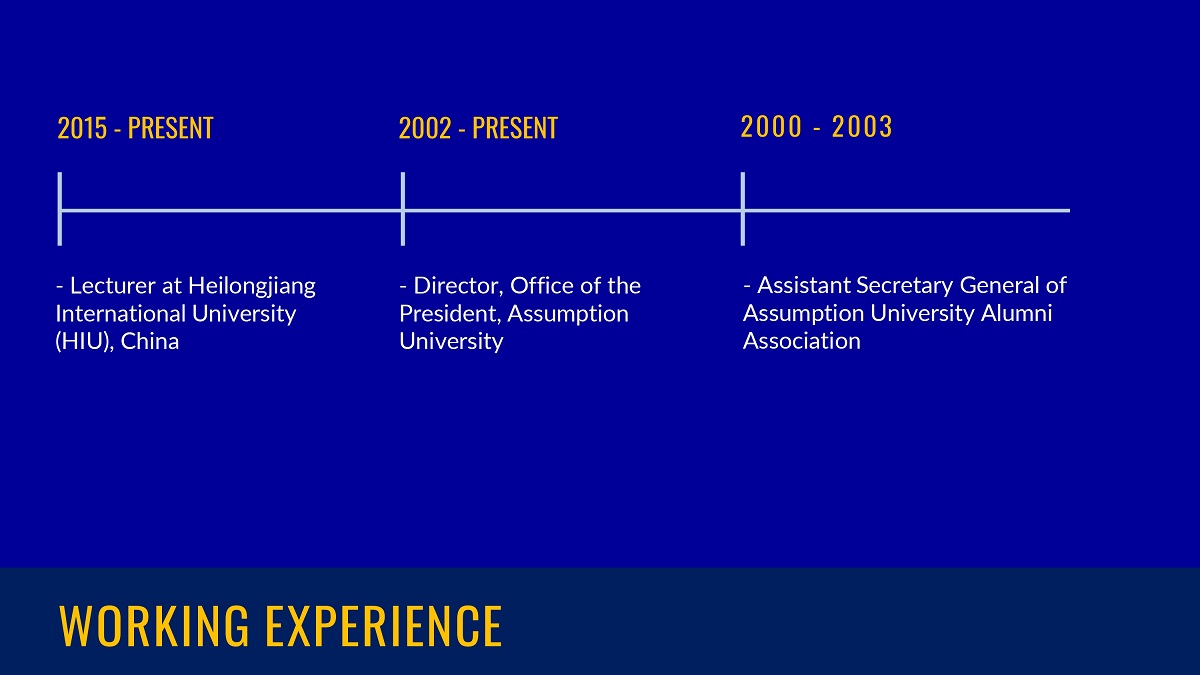 2015 - PRESENT

- Lecturer at Heilongjiang International University (HIU), China

2002 - PRESENT

- Director, Office of the President, Assumption University

2000 - 2003

- Assistant Secretary General of Assumption University Alumni Association

WORKING EXPERIENCE